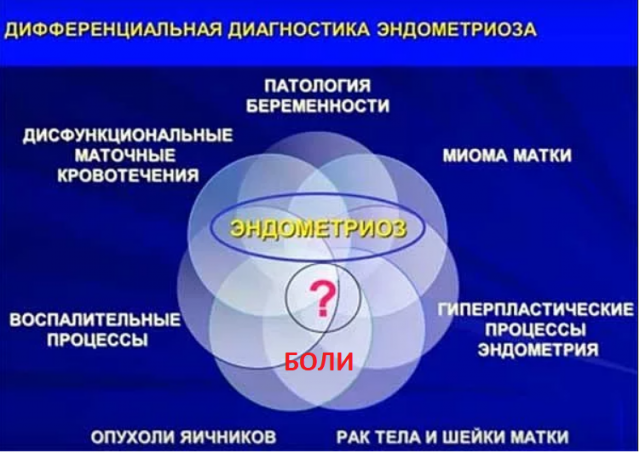 ДИФФЕРЕНЦИАЛЬНАЯ ДИАГНОСТИКА ЭНДОМЕТРИОЗА

ПАТОЛОГИЯ БЕРЕМЕННОСТИ

ДИСФУНКЦИОНАЛЬНЫЕ МАТОЧНЫЕ КРОВОТЕЧЕНИЯ

МИОМА МАТКИ

ЭНДОМЕТРИОЗ

?

ВОСПАЛИТЕЛЬНЫЕ ПРОЦЕССЫ

ГИПЕРПЛАСТИЧЕСКИЕ ПРОЦЕССЫ ЭНДОМЕТРИЯ

БОЛИ

ОПУХОЛИ ЯИЧНИКОВ

РАК ТЕЛА И ШЕЙКИ МАТКИ